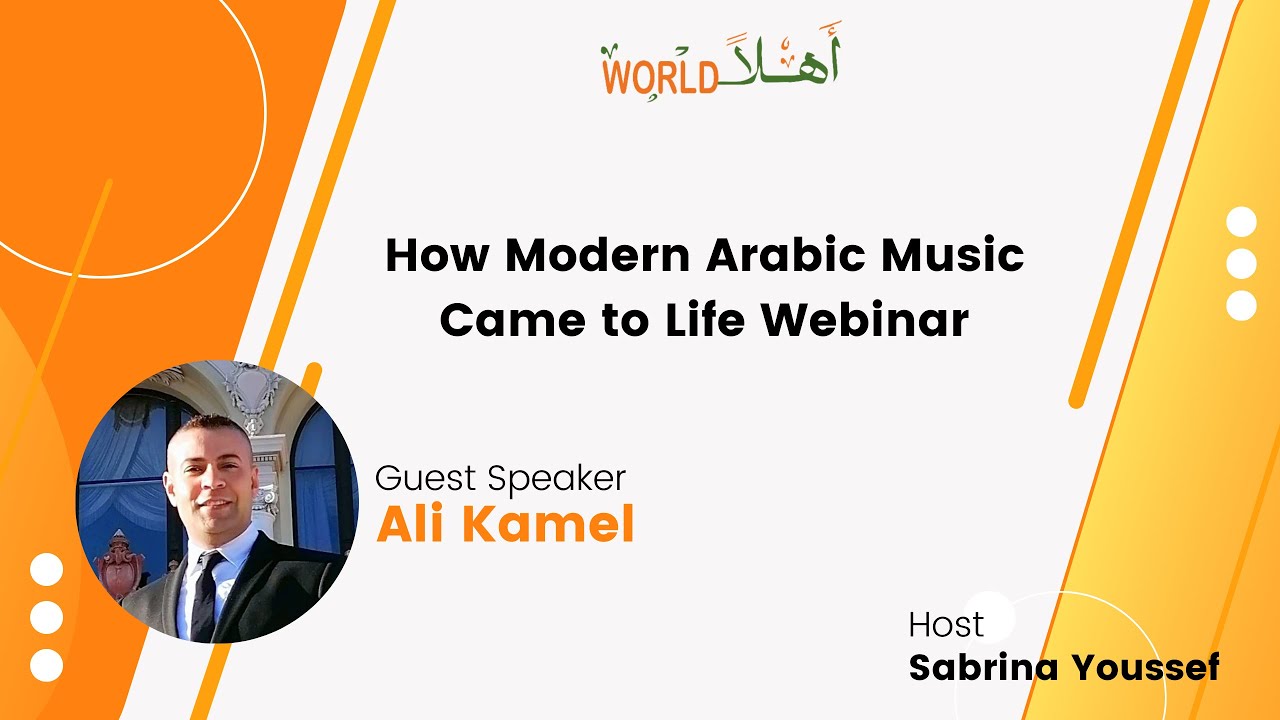 أهلاً WORLD

How Modern Arabic Music Came to Life Webinar

Guest Speaker
Ali Kamel

Host
Sabrina Youssef